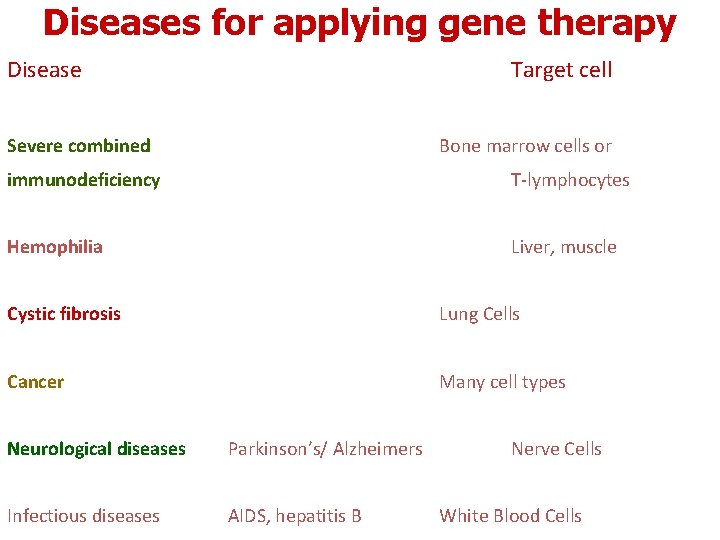 Diseases for applying gene therapy

| Disease | | Target cell |
|---|---|---|
| Severe combined immunodeficiency | | Bone marrow cells or T-lymphocytes |
| Hemophilia | | Liver, muscle |
| Cystic fibrosis | | Lung Cells |
| Cancer | | Many cell types |
| Neurological diseases | Parkinson's/ Alzheimers | Nerve Cells |
| Infectious diseases | AIDS, hepatitis B | White Blood Cells |